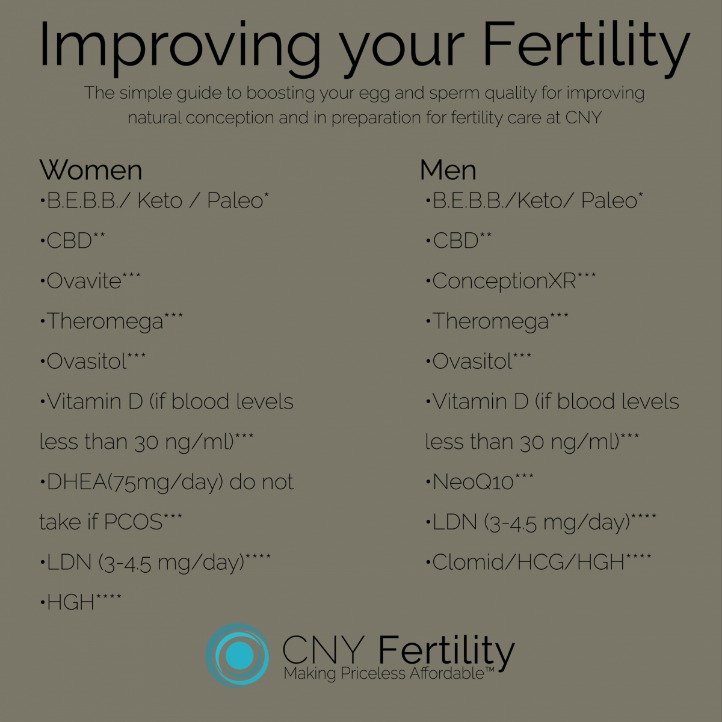 Improving your Fertility

The simple guide to boosting your egg and sperm quality for improving natural conception and in preparation for fertility care at CNY

Women

•B.E.B.B./ Keto / Paleo*

•CBD**

•Ovavite***

•Theromega***

•Ovasitol***

•Vitamin D (if blood levels less than 30 ng/ml)***

•DHEA(75mg/day) do not take if PCOS***

•LDN (3-4.5 mg/day)****

•HGH****

Men

•B.E.B.B./Keto/ Paleo*

•CBD**

•ConceptionXR***

•Theromega***

•Ovasitol***

•Vitamin D (if blood levels less than 30 ng/ml)***

•NeoQ10***

•LDN (3-4.5 mg/day)****

•Clomid/HCG/HGH****

CNY Fertility
Making Priceless Affordable™